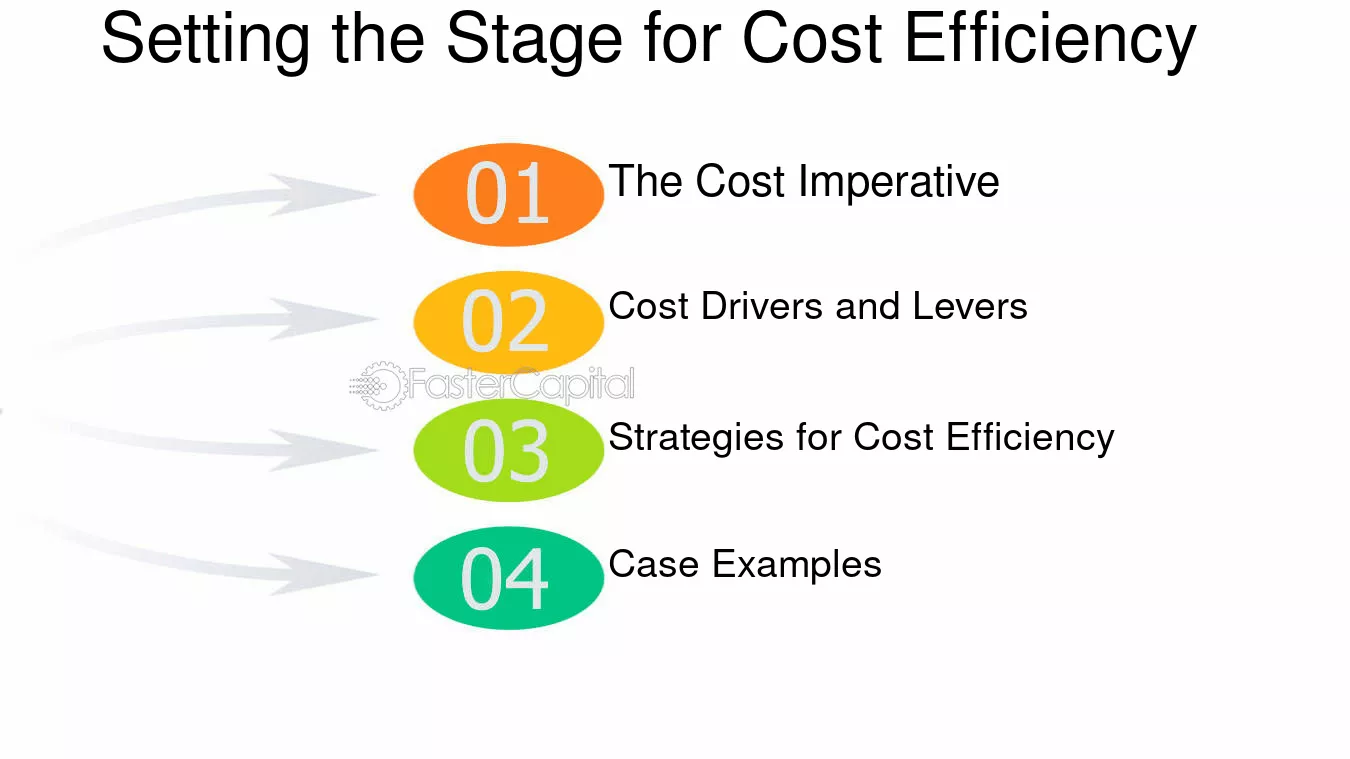 Setting the Stage for Cost Efficiency

01 The Cost Imperative

02 Cost Drivers and Levers

03 Strategies for Cost Efficiency

04 Case Examples

FasterCapital